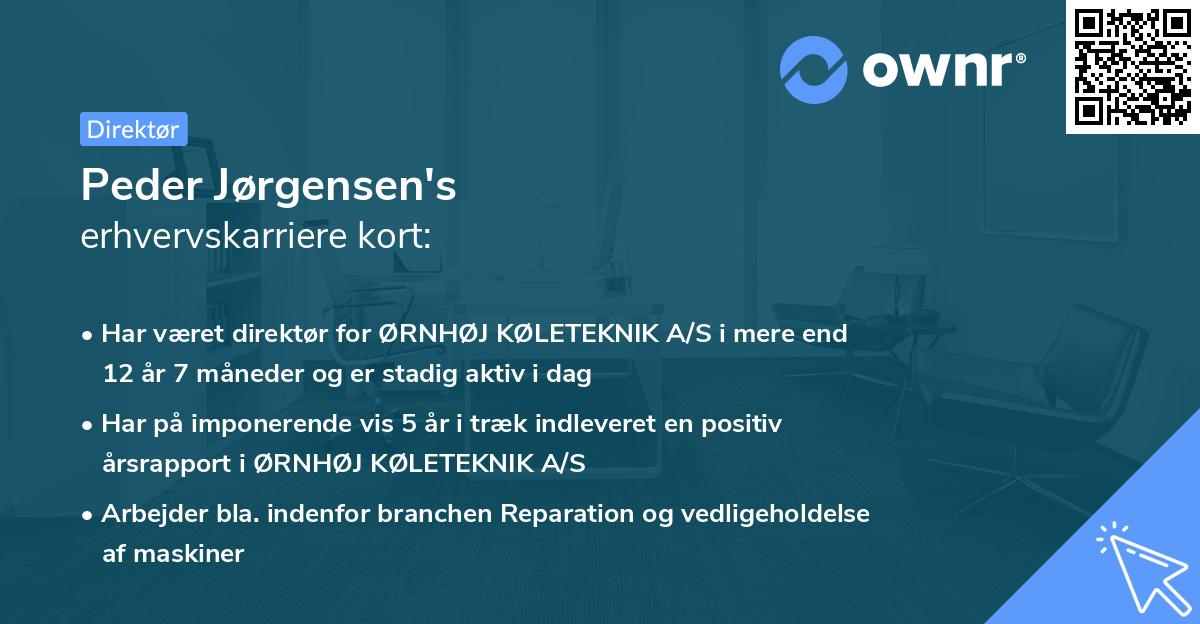 ownr®

Direktør

Peder Jørgensen's
erhvervskarriere kort:

• Har været direktør for ØRNHØJ KØLETEKNIK A/S i mere end 12 år 7 måneder og er stadig aktiv i dag

• Har på imponerende vis 5 år i træk indleveret en positiv årsrapport i ØRNHØJ KØLETEKNIK A/S

• Arbejder bla. indenfor branchen Reparation og vedligeholdelse af maskiner